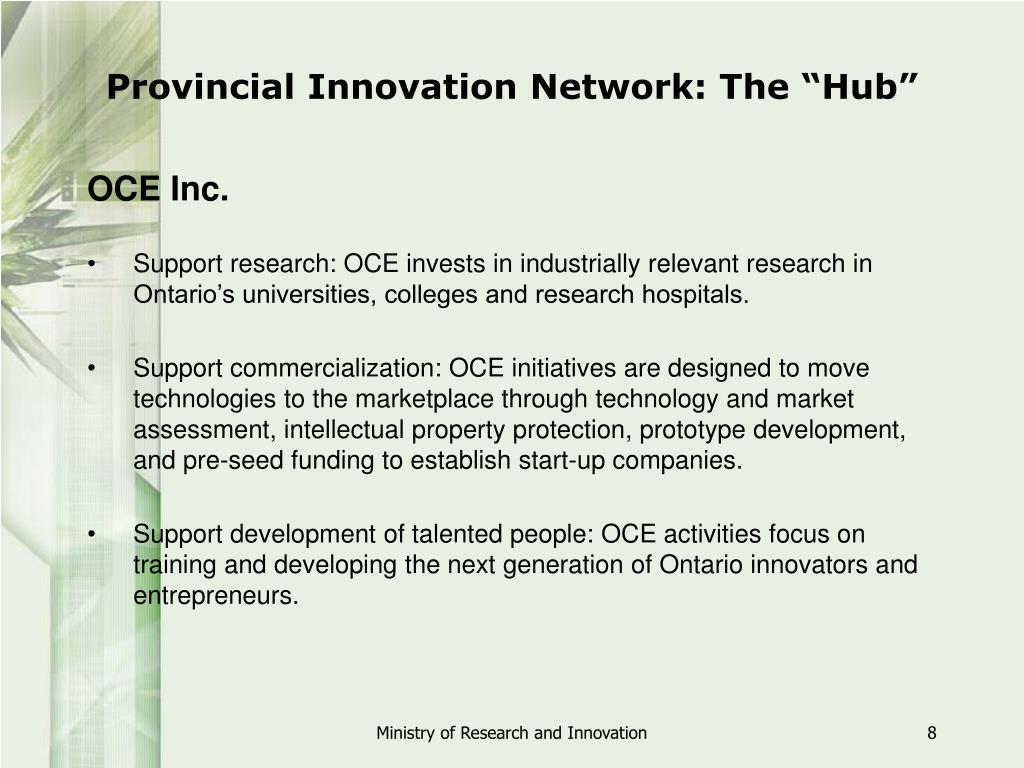 Provincial Innovation Network: The “Hub”

OCE Inc.

• Support research: OCE invests in industrially relevant research in Ontario’s universities, colleges and research hospitals.

• Support commercialization: OCE initiatives are designed to move technologies to the marketplace through technology and market assessment, intellectual property protection, prototype development, and pre-seed funding to establish start-up companies.

• Support development of talented people: OCE activities focus on training and developing the next generation of Ontario innovators and entrepreneurs.

Ministry of Research and Innovation

8